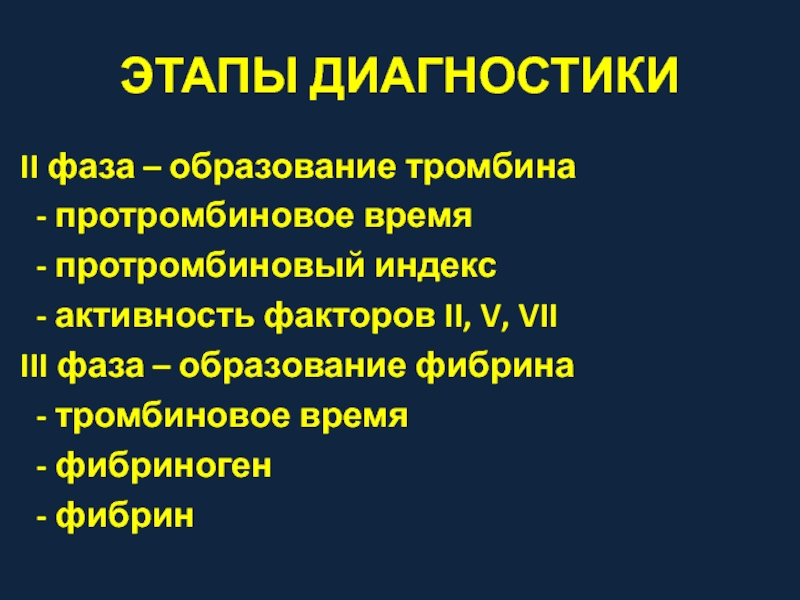 ЭТАПЫ ДИАГНОСТИКИ

II фаза – образование тромбина
- протромбиновое время
- протромбиновый индекс
- активность факторов II, V, VII
III фаза – образование фибрина
- тромбиновое время
- фибриноген
- фибрин